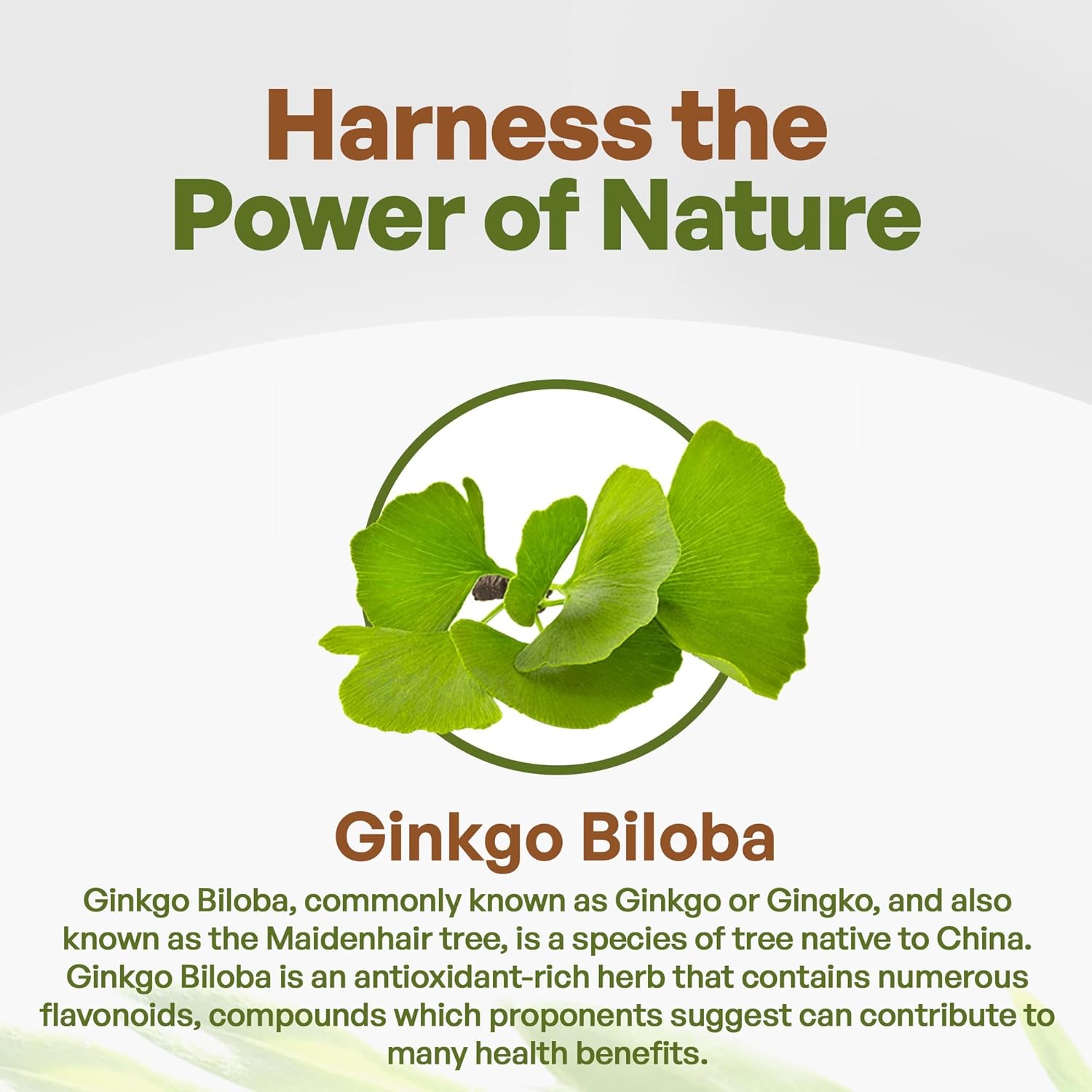 Harness the Power of Nature

Ginkgo Biloba

Ginkgo Biloba, commonly known as Ginkgo or Gingko, and also known as the Maidenhair tree, is a species of tree native to China. Ginkgo Biloba is an antioxidant-rich herb that contains numerous flavonoids, compounds which proponents suggest can contribute to many health benefits.